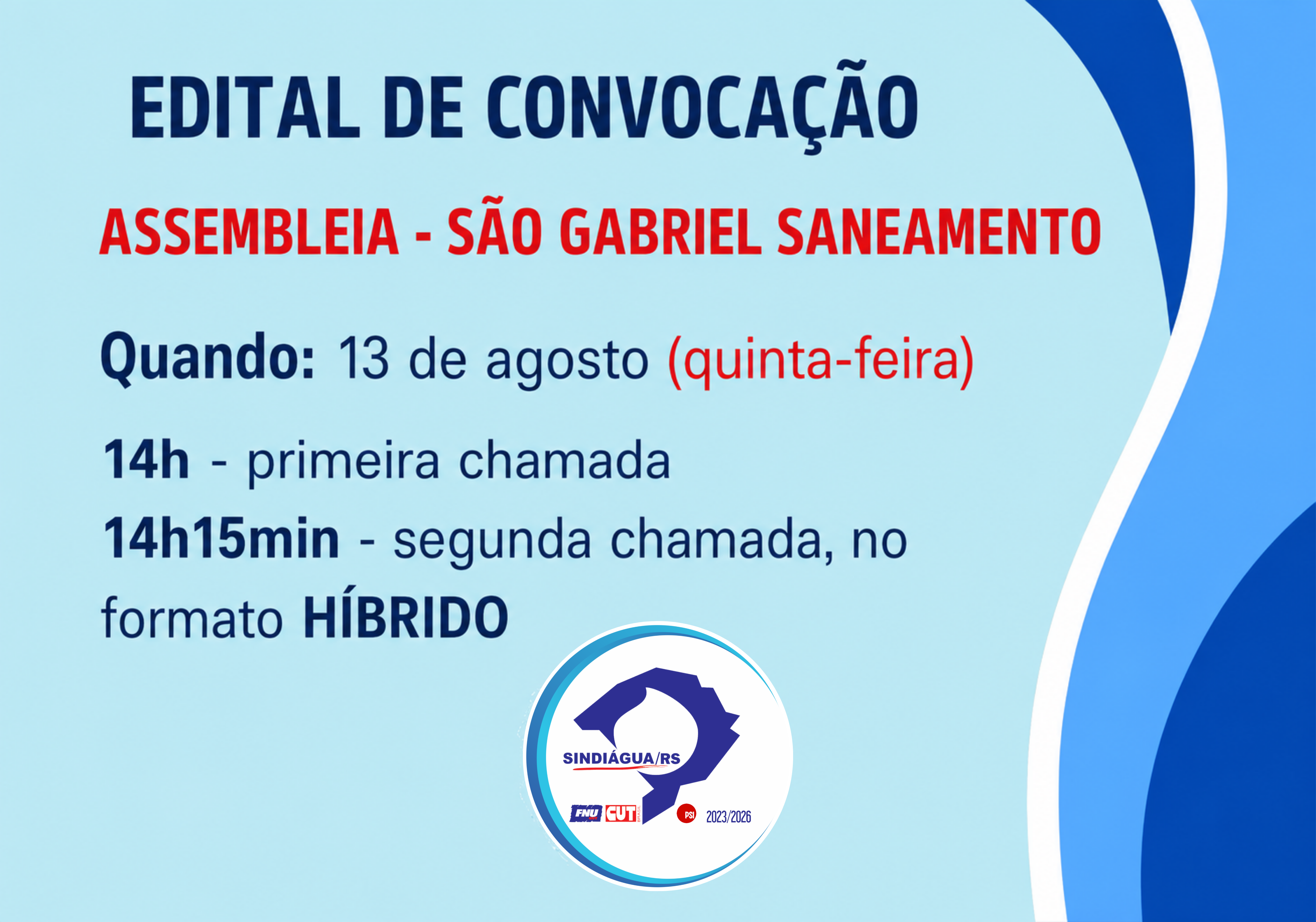 EDITAL DE CONVOCAÇÃO

ASSEMBLEIA - SÃO GABRIEL SANEAMENTO

Quando: 13 de agosto (quinta-feira)

14h - primeira chamada

14h15min - segunda chamada, no formato HÍBRIDO

SINDIÁGUA/RS

FNU CUT PSI 2023/2026